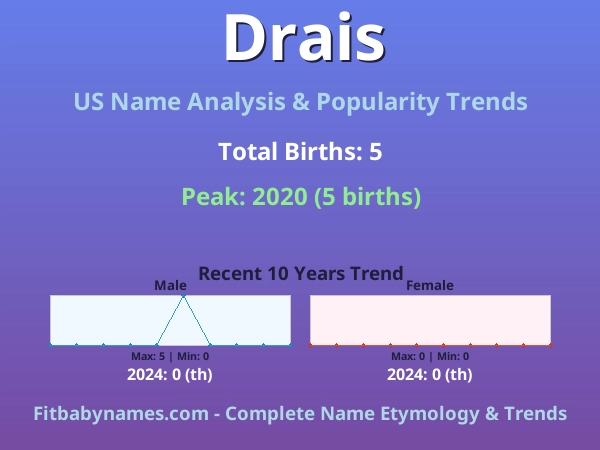 Drais

US Name Analysis & Popularity Trends

Total Births: 5

Peak: 2020 (5 births)

Recent 10 Years Trend

Male

Max: 5 | Min: 0

2024: 0 (th)

Female

Max: 0 | Min: 0

2024: 0 (th)

Fitbabynames.com - Complete Name Etymology & Trends